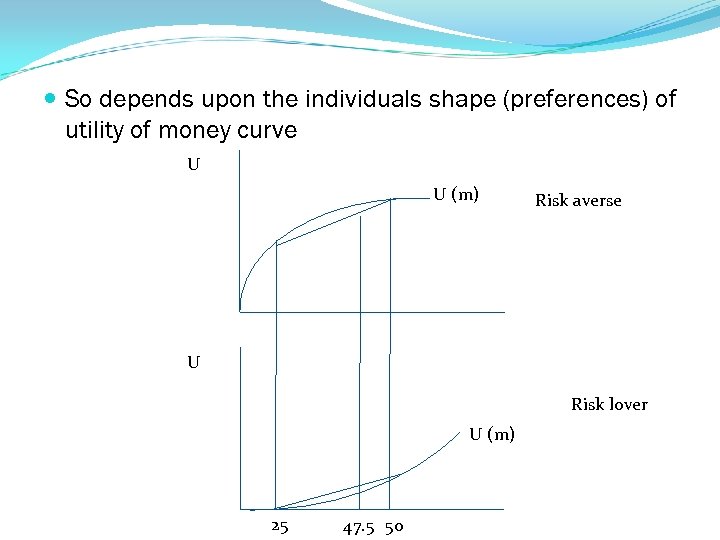 So depends upon the individuals shape (preferences) of utility of money curve

U

U (m)

Risk averse

U

Risk lover

U (m)

25 47.5 50